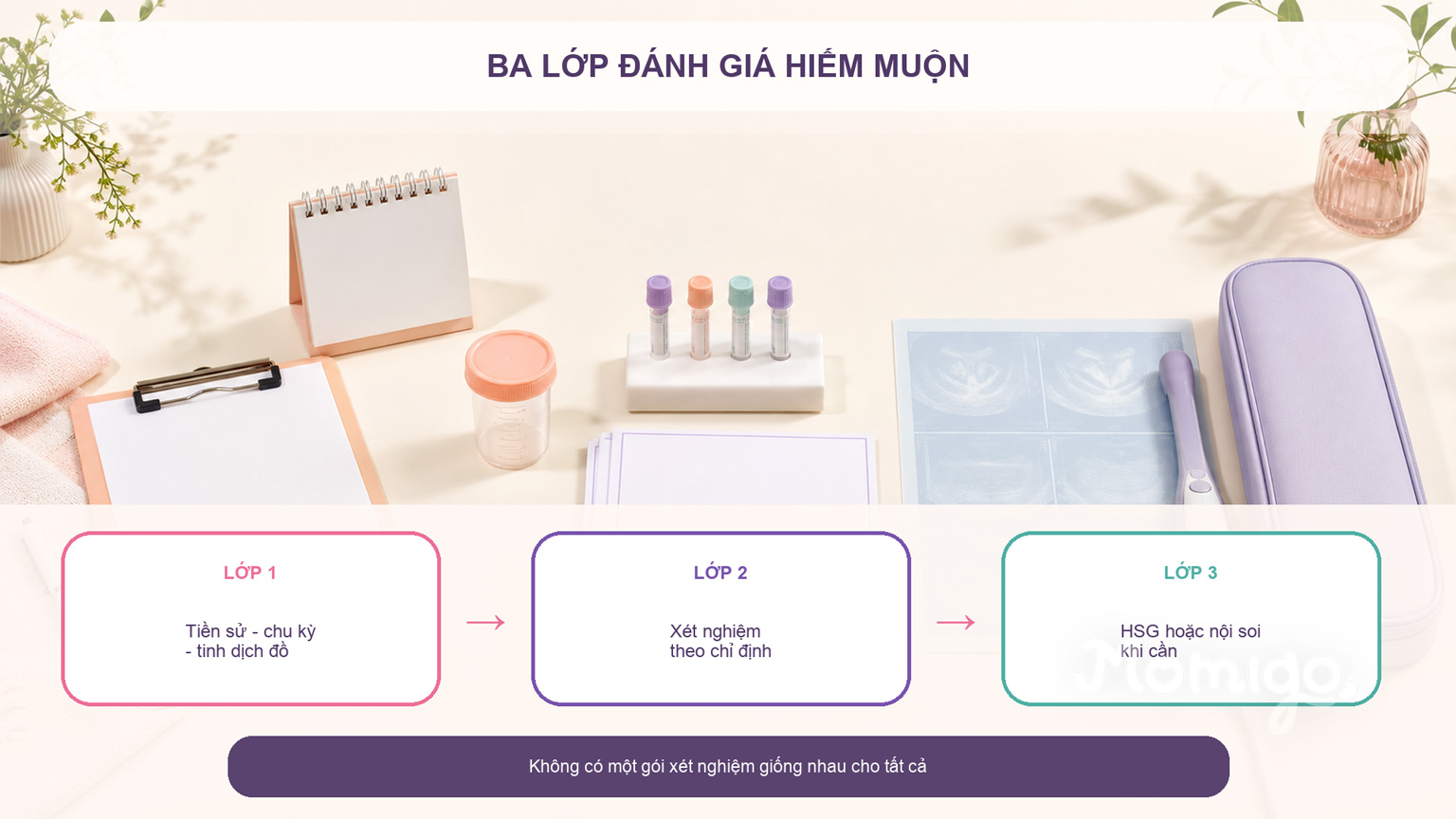 BA LỚP ĐÁNH GIÁ HIẾM MUỘN

LỚP 1

Tiền sử - chu kỳ
- tinh dịch đồ

→

LỚP 2

Xét nghiệm
theo chỉ định

→

LỚP 3

HSG hoặc nội soi
khi cần

Momigo

Không có một gói xét nghiệm giống nhau cho tất cả